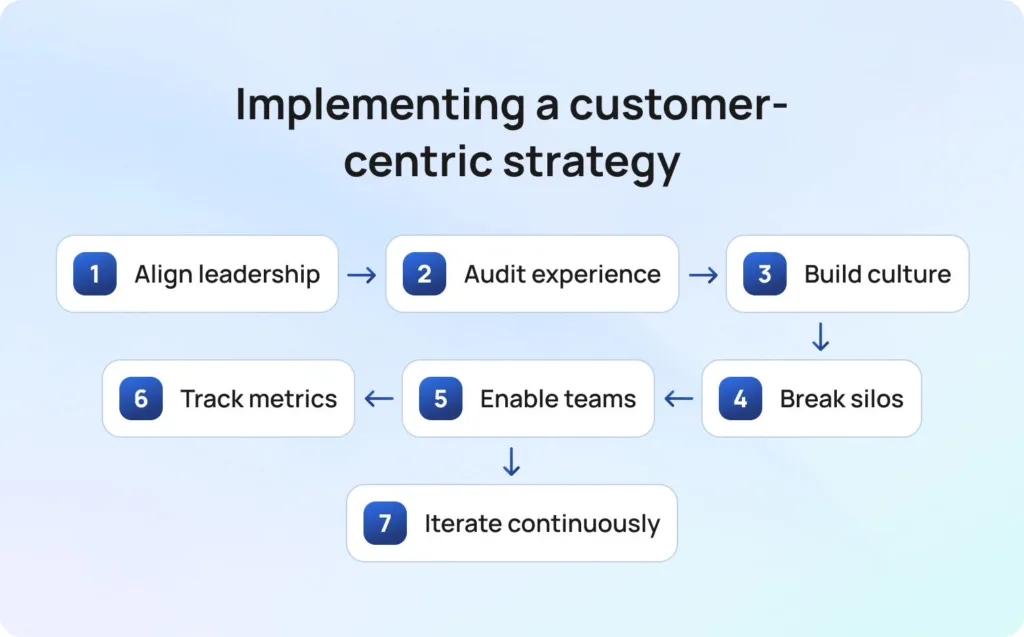 Implementing a customer-centric strategy

1 Align leadership

2 Audit experience

3 Build culture

4 Break silos

5 Enable teams

6 Track metrics

7 Iterate continuously